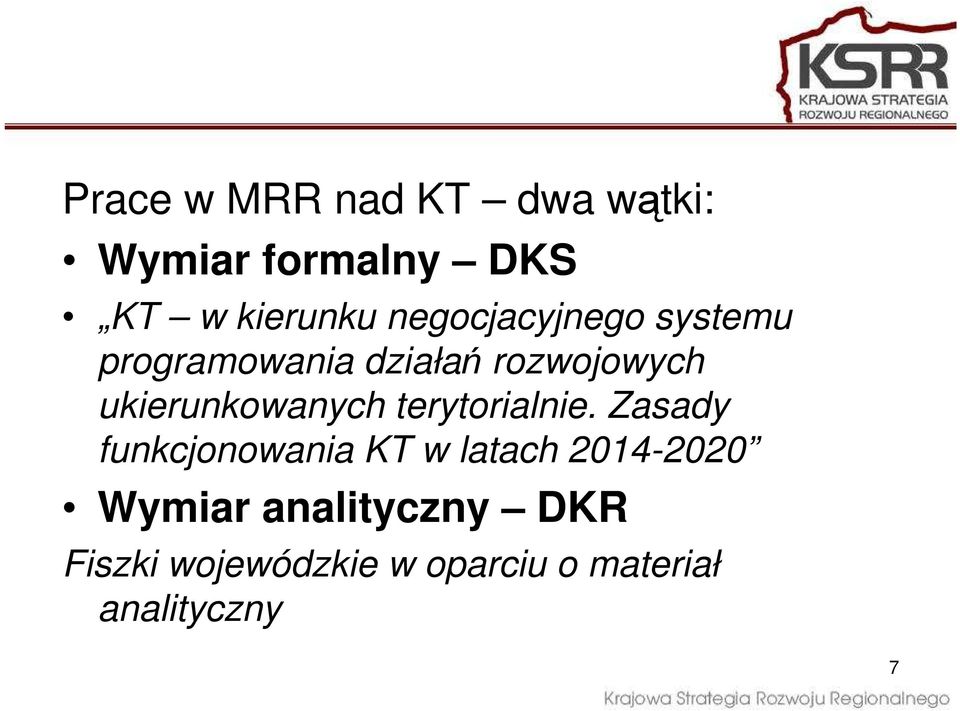 KSRR
KRAJOWA STRATEGIA
ROZWOJU REGIONALNEGO

Prace w MRR nad KT – dwa wątki:

• Wymiar formalny – DKS

• „KT – w kierunku negocjacyjnego systemu programowania działań rozwojowych ukierunkowanych terytorialnie. Zasady funkcjonowania KT w latach 2014-2020”

• Wymiar analityczny – DKR

Fiszki wojewódzkie w oparciu o materiał analityczny

7

Krajowa Strategia Rozwoju Regionalnego